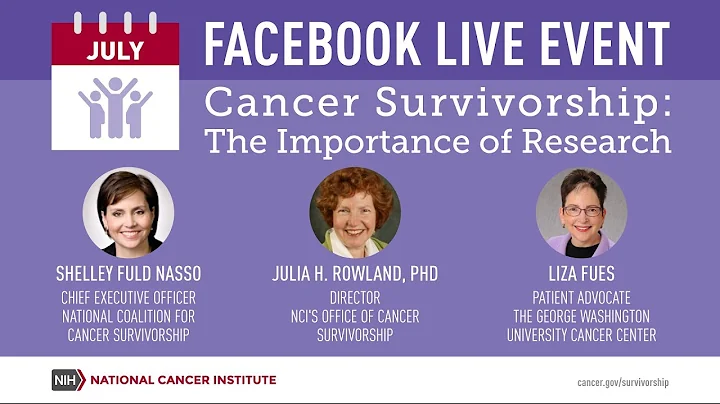 JULY

FACEBOOK LIVE EVENT

Cancer Survivorship: The Importance of Research

SHELLEY FULD NASSO
CHIEF EXECUTIVE OFFICER
NATIONAL COALITION FOR CANCER SURVIVORSHIP

JULIA H. ROWLAND, PHD
DIRECTOR
NCI'S OFFICE OF CANCER SURVIVORSHIP

LIZA FUES
PATIENT ADVOCATE
THE GEORGE WASHINGTON UNIVERSITY CANCER CENTER

NIH NATIONAL CANCER INSTITUTE

cancer.gov/survivorship